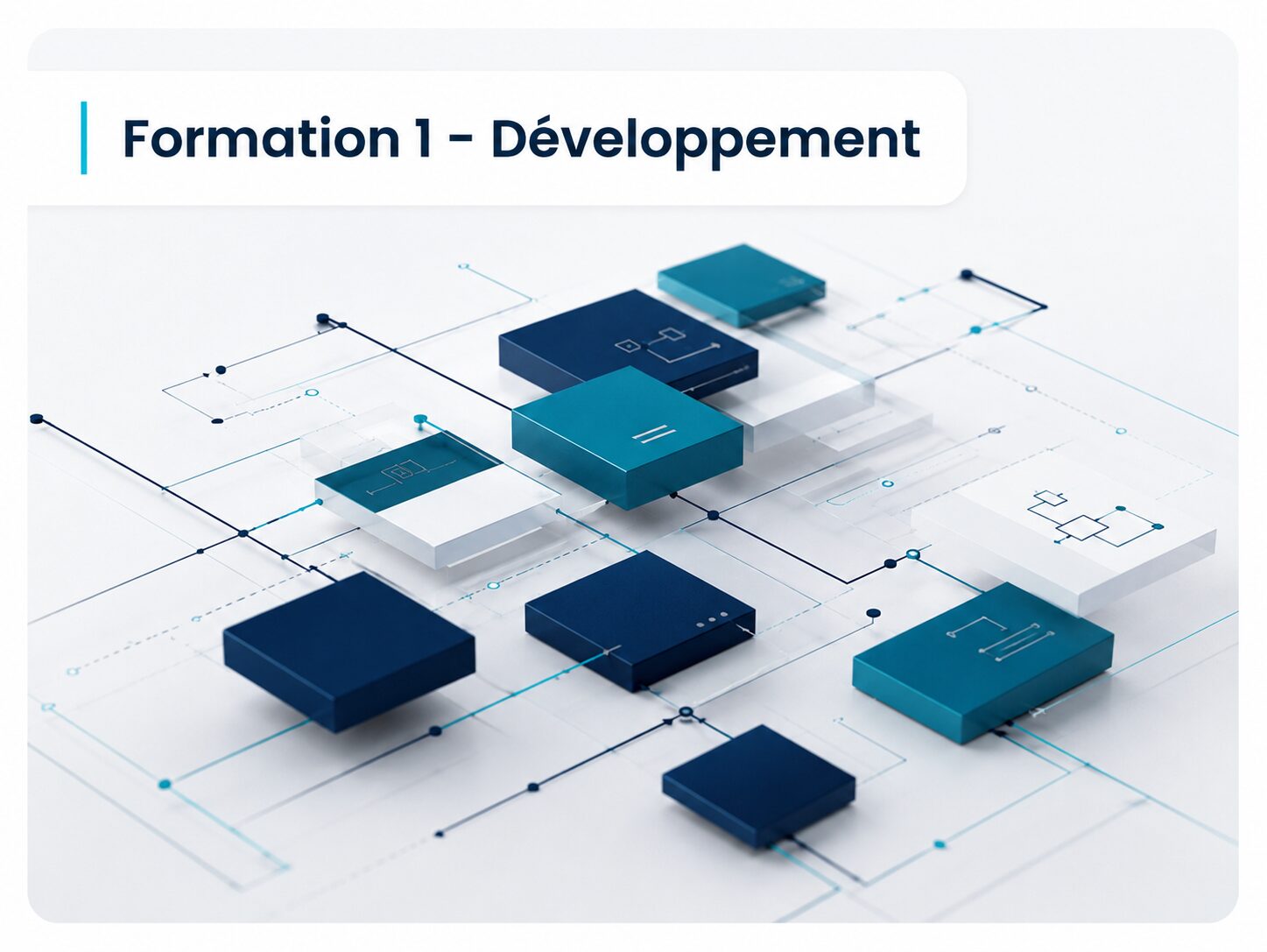 Formation 1 - Développement